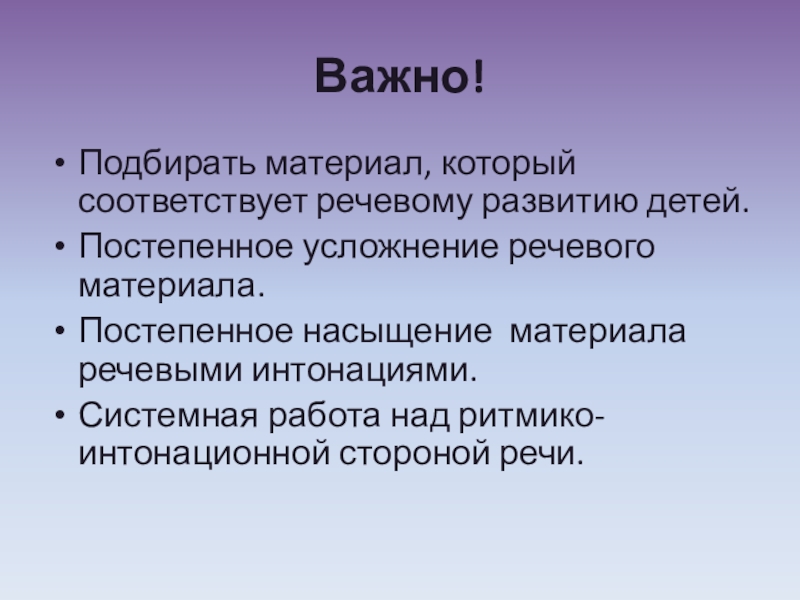 Важно!

• Подбирать материал, который соответствует речевому развитию детей.
• Постепенное усложнение речевого материала.
• Постепенное насыщение материала речевыми интонациями.
• Системная работа над ритмико-интонационной стороной речи.